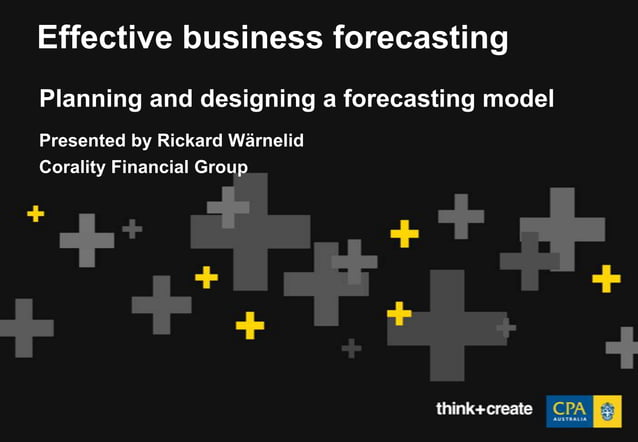 Effective business forecasting

Planning and designing a forecasting model

Presented by Rickard Wärnelid

Corality Financial Group

think+create

CPA AUSTRALIA